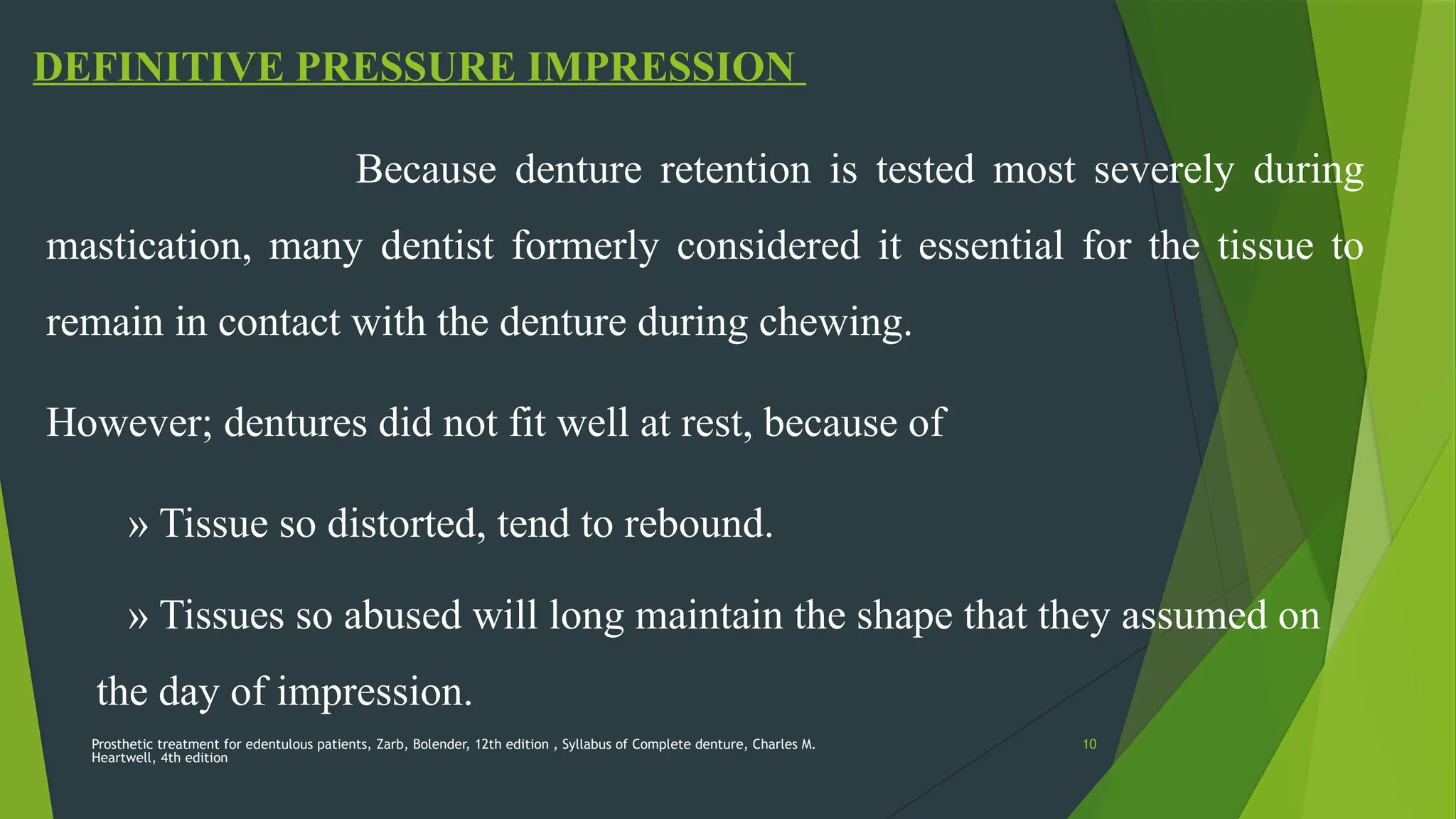 DEFINITIVE PRESSURE IMPRESSION

Because denture retention is tested most severely during mastication, many dentist formerly considered it essential for the tissue to remain in contact with the denture during chewing.

However; dentures did not fit well at rest, because of

» Tissue so distorted, tend to rebound.

» Tissues so abused will long maintain the shape that they assumed on the day of impression.

Prosthetic treatment for edentulous patients, Zarb, Bolender, 12th edition , Syllabus of Complete denture, Charles M. Heartwell, 4th edition

10